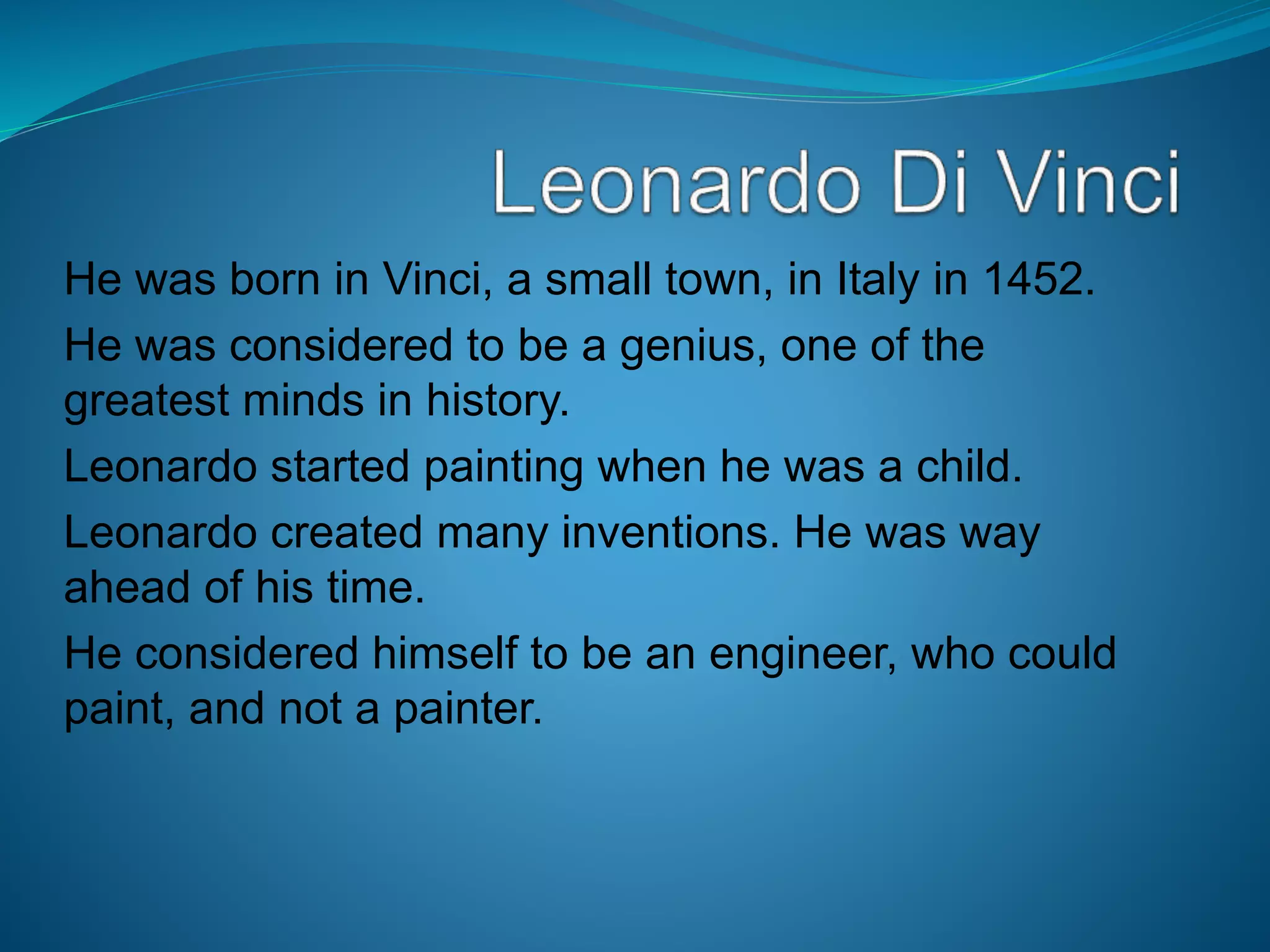 Leonardo Di Vinci

He was born in Vinci, a small town, in Italy in 1452.

He was considered to be a genius, one of the greatest minds in history.

Leonardo started painting when he was a child.

Leonardo created many inventions. He was way ahead of his time.

He considered himself to be an engineer, who could paint, and not a painter.